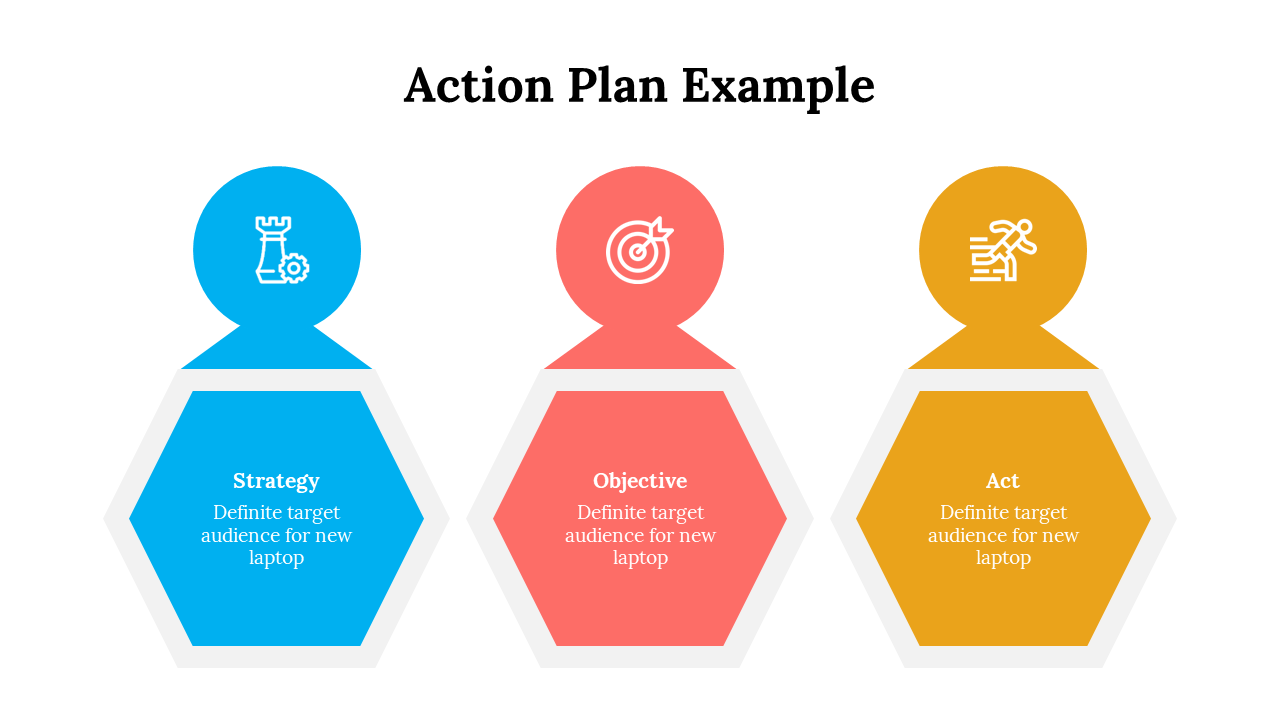 Action Plan Example

Strategy
Definite target audience for new laptop

Objective
Definite target audience for new laptop

Act
Definite target audience for new laptop